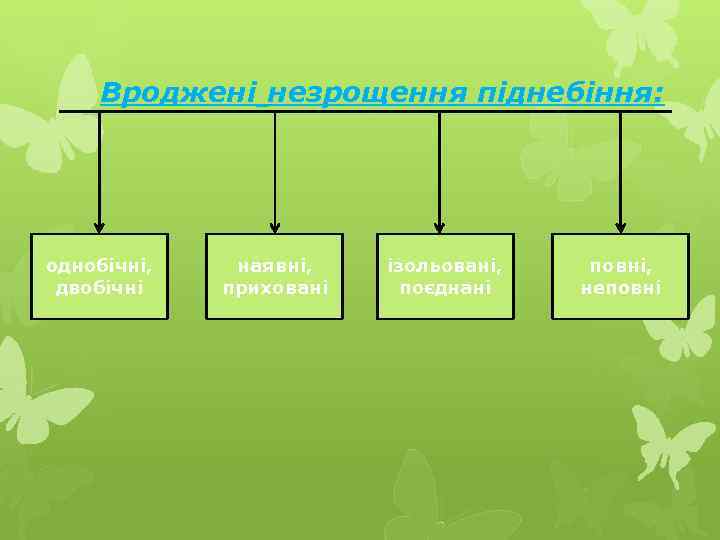 Вроджені незрощення піднебіння:

однобічні, двобічні

наявні, приховані

ізольовані, поєднані

повні, неповні